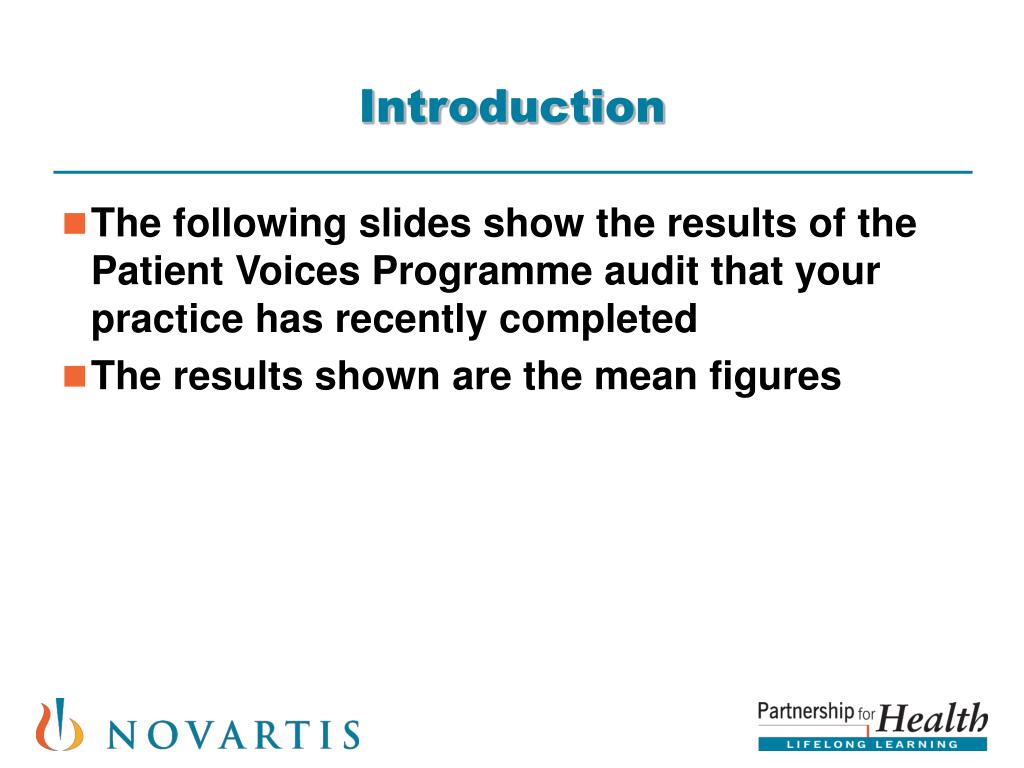 Introduction

The following slides show the results of the Patient Voices Programme audit that your practice has recently completed

The results shown are the mean figures

NOVARTIS

Partnership for Health
LIFELONG LEARNING